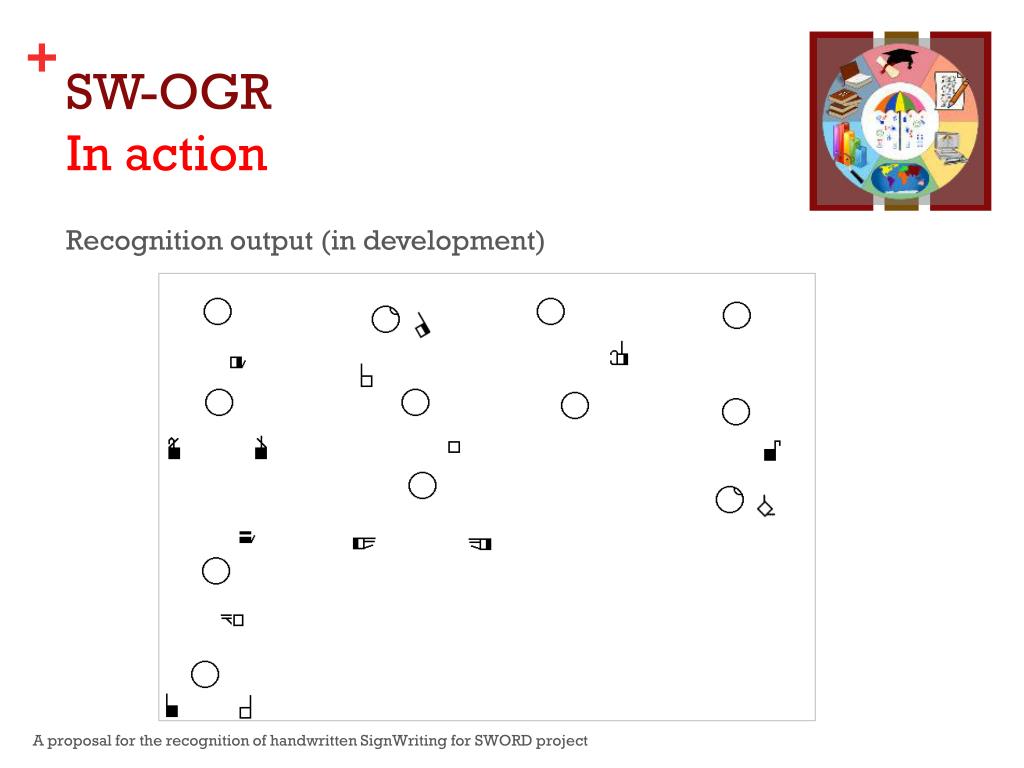 +
SW-OGR
In action

Recognition output (in development)

A proposal for the recognition of handwritten SignWriting for SWORD project